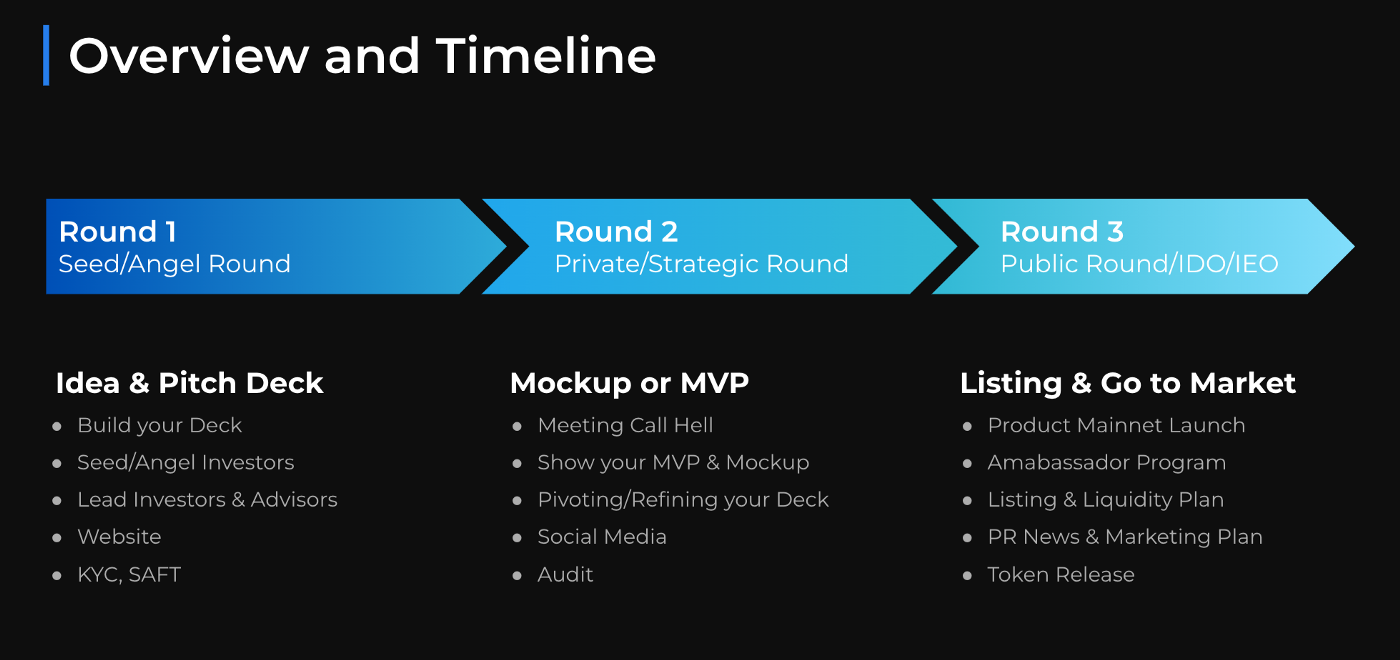 Overview and Timeline

Round 1
Seed/Angel Round

Round 2
Private/Strategic Round

Round 3
Public Round/IDO/IEO

Idea & Pitch Deck
- Build your Deck
- Seed/Angel Investors
- Lead Investors & Advisors
- Website
- KYC, SAFT

Mockup or MVP
- Meeting Call Hell
- Show your MVP & Mockup
- Pivoting/Refining your Deck
- Social Media
- Audit

Listing & Go to Market
- Product Mainnet Launch
- Amabassador Program
- Listing & Liquidity Plan
- PR News & Marketing Plan
- Token Release